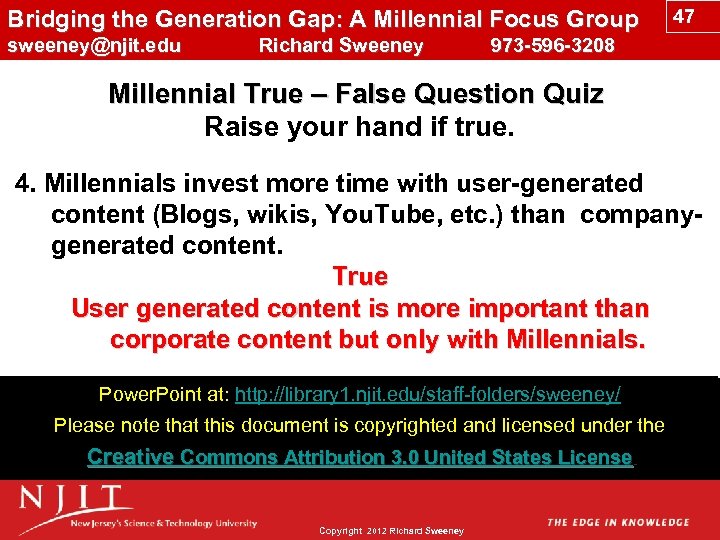 Bridging the Generation Gap: A Millennial Focus Group
47
sweeney@njit.edu Richard Sweeney 973-596-3208

Millennial True – False Question Quiz
Raise your hand if true.

4. Millennials invest more time with user-generated content (Blogs, wikis, YouTube, etc.) than company-generated content.

True
User generated content is more important than corporate content but only with Millennials.

PowerPoint at: http://library1.njit.edu/staff-folders/sweeney/
Please note that this document is copyrighted and licensed under the
Creative Commons Attribution 3.0 United States License

NJIT
New Jersey's Science & Technology University
Copyright 2012 Richard Sweeney
THE EDGE IN KNOWLEDGE